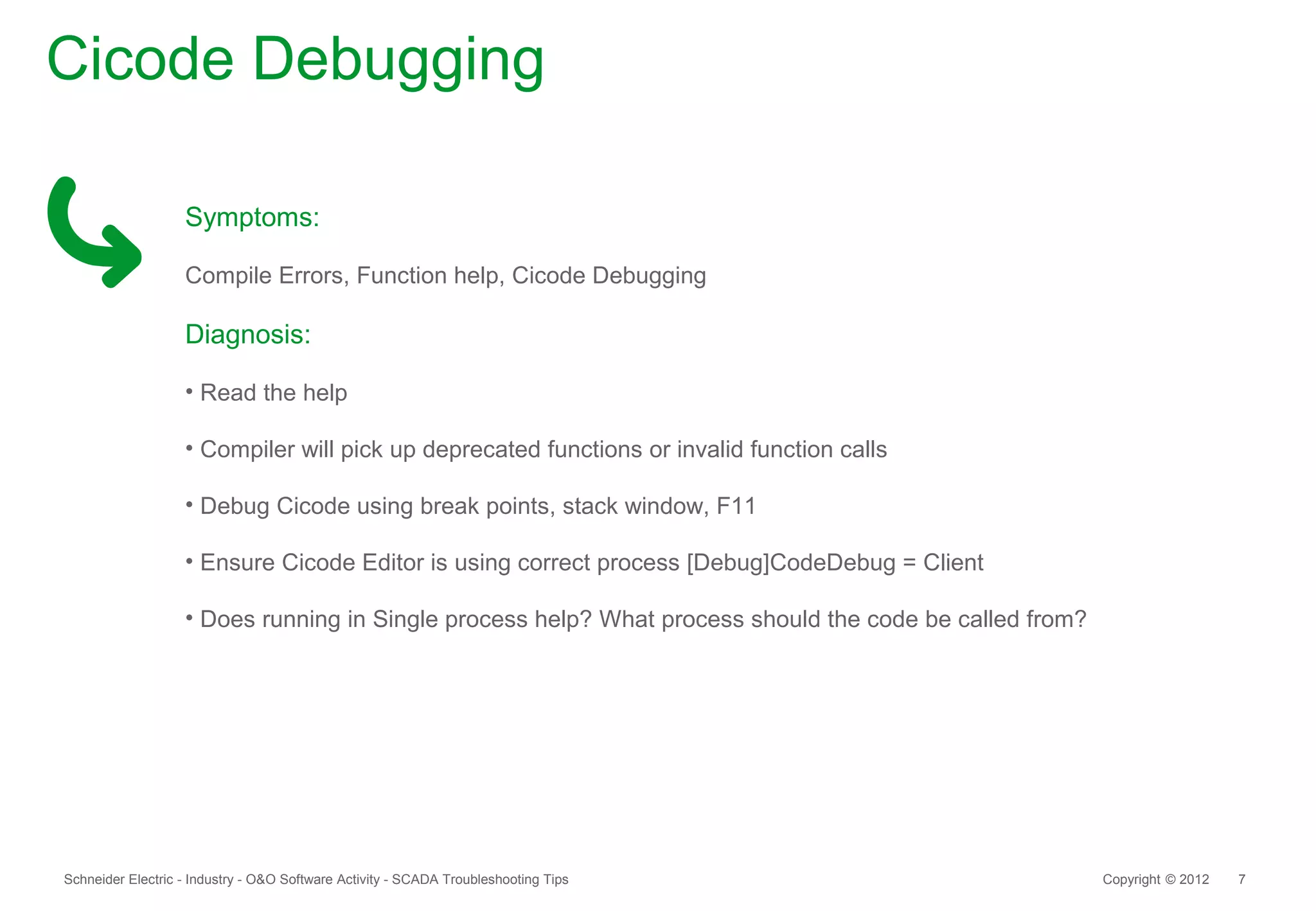 Cicode Debugging

Symptoms:

Compile Errors, Function help, Cicode Debugging

Diagnosis:

• Read the help

• Compiler will pick up deprecated functions or invalid function calls

• Debug Cicode using break points, stack window, F11

• Ensure Cicode Editor is using correct process [Debug]CodeDebug = Client

• Does running in Single process help? What process should the code be called from?

Schneider Electric - Industry - O&O Software Activity - SCADA Troubleshooting Tips

Copyright © 2012 7